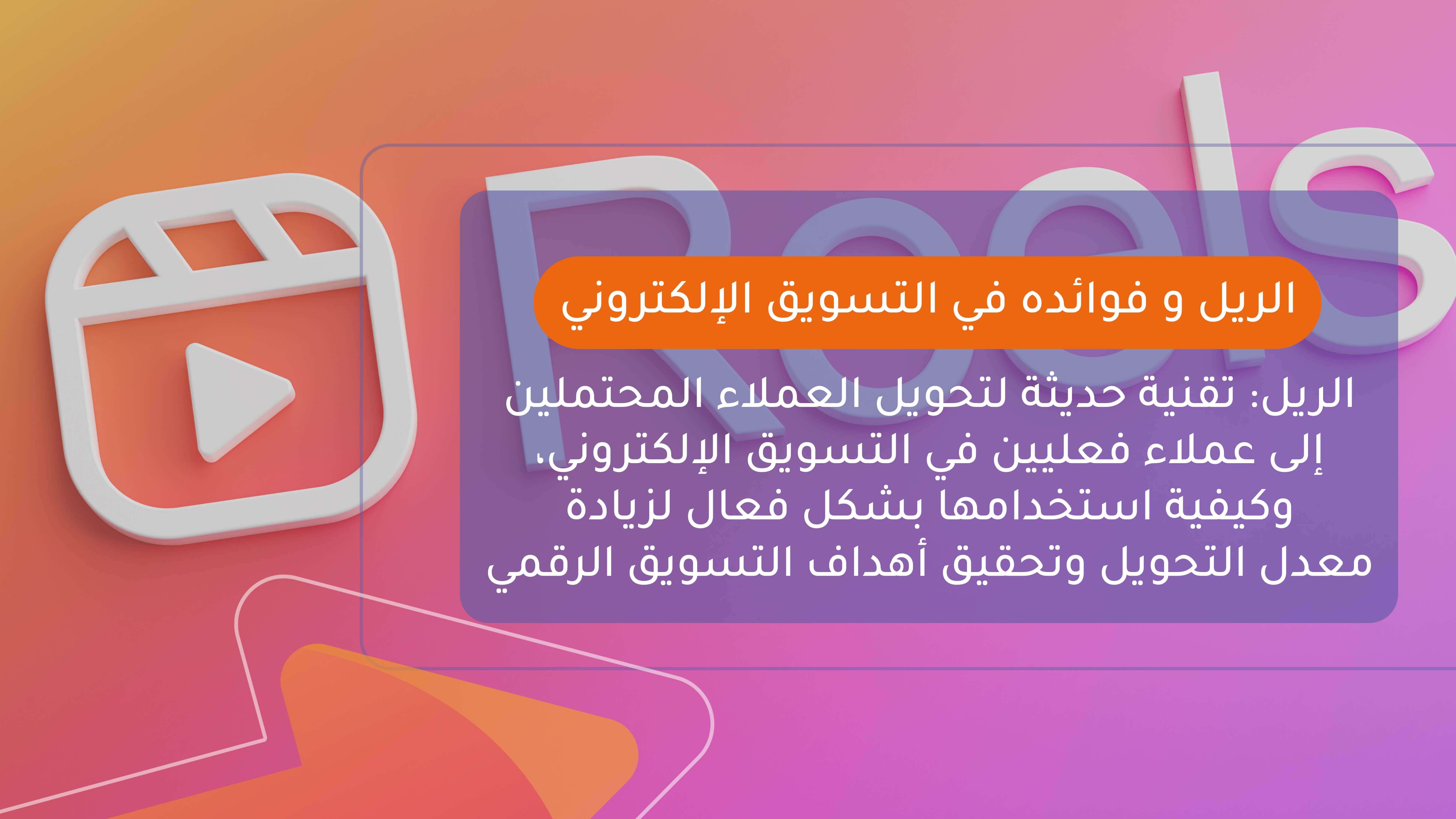 Reels

الريل و فوائده في التسويق الإلكتروني

الريل: تقنية حديثة لتحويل العملاء المحتملين إلى عملاء فعليين في التسويق الإلكتروني، وكيفية استخدامها بشكل فعال لزيادة معدل التحويل وتحقيق أهداف التسويق الرقمي